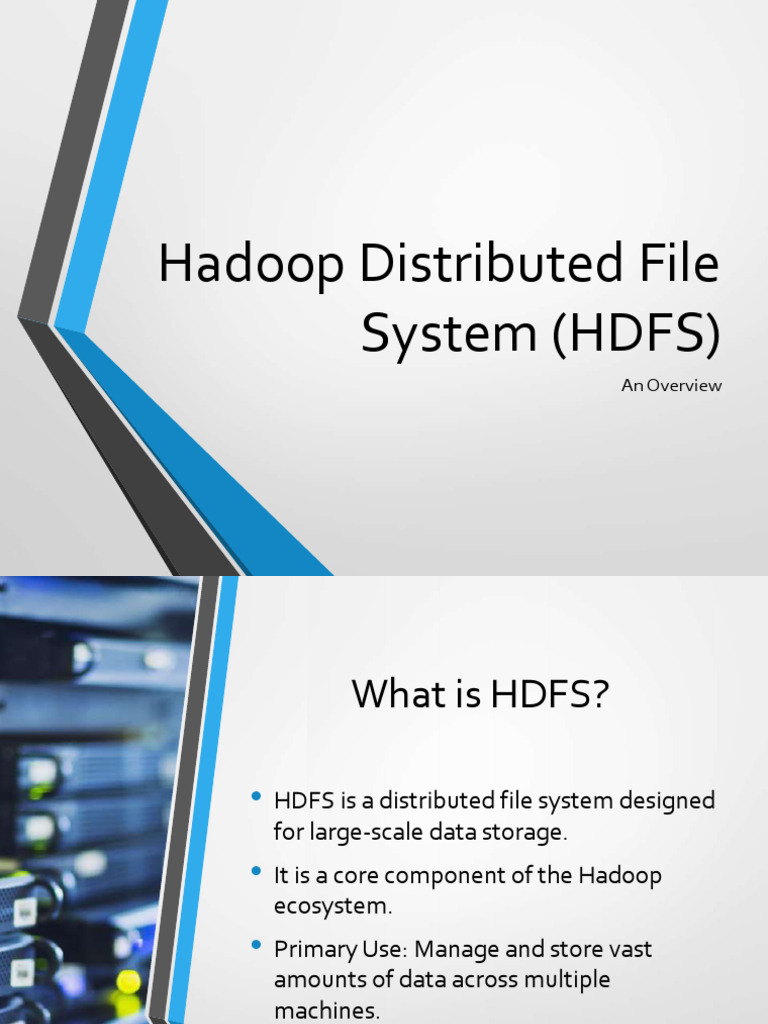 Hadoop Distributed File System (HDFS)

An Overview

What is HDFS?

• HDFS is a distributed file system designed for large-scale data storage.
• It is a core component of the Hadoop ecosystem.
• Primary Use: Manage and store vast amounts of data across multiple machines.